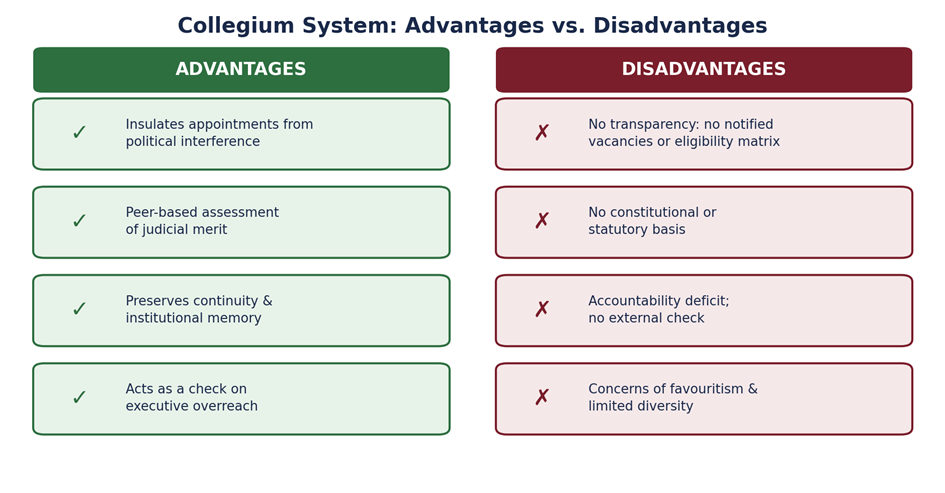 Collegium System: Advantages vs. Disadvantages

ADVANTAGES

✓ Insulates appointments from political interference

✓ Peer-based assessment of judicial merit

✓ Preserves continuity & institutional memory

✓ Acts as a check on executive overreach

DISADVANTAGES

✗ No transparency: no notified vacancies or eligibility matrix

✗ No constitutional or statutory basis

✗ Accountability deficit; no external check

✗ Concerns of favouritism & limited diversity